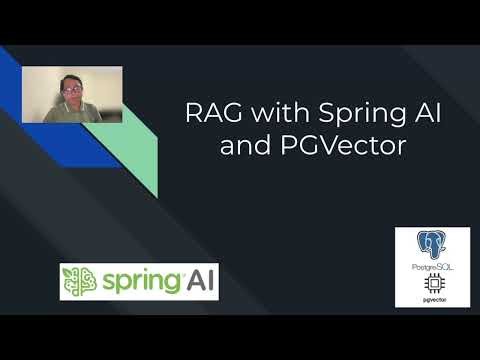 RAG with Spring AI and PGVector

spring AI

PostgreSQL

pgvector